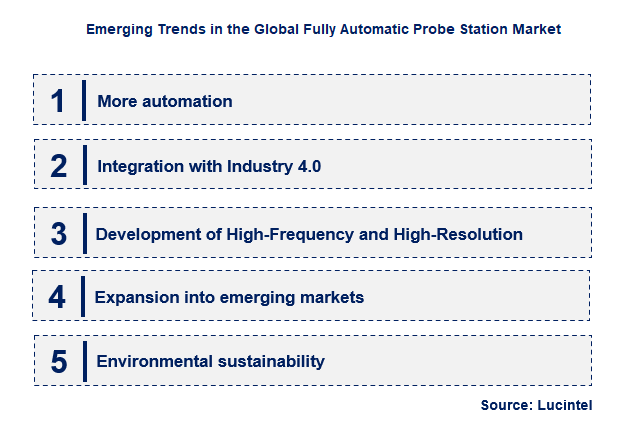 Emerging Trends in the Global Fully Automatic Probe Station Market

1 More automation

2 Integration with Industry 4.0

3 Development of High-Frequency and High-Resolution

4 Expansion into emerging markets

5 Environmental sustainability

Source: Lucintel